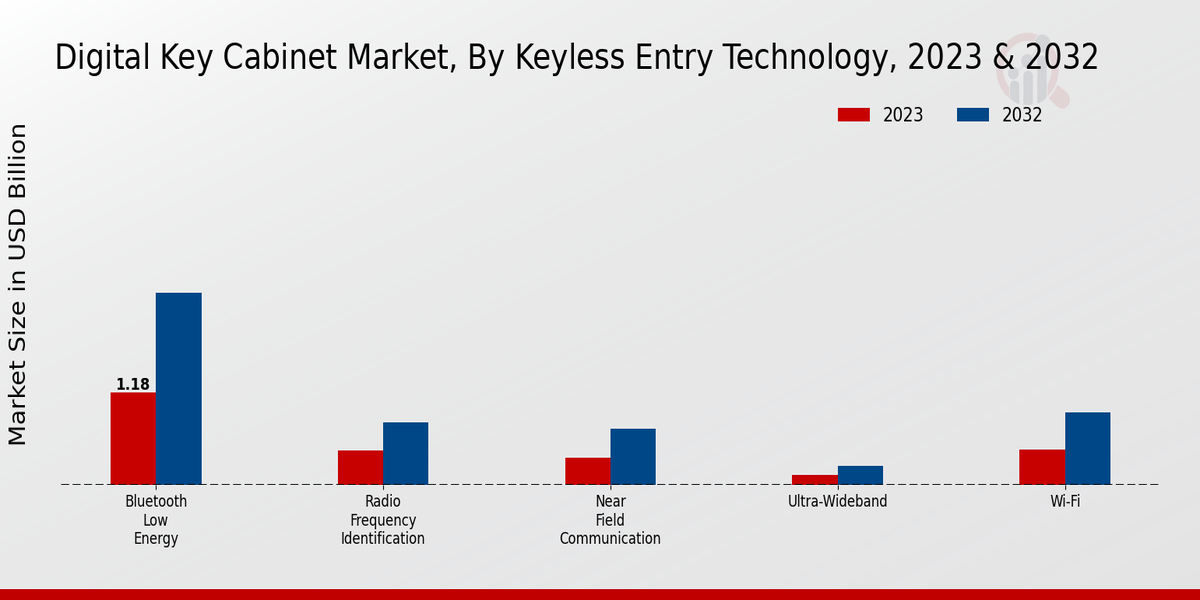 Digital Key Cabinet Market, By Keyless Entry Technology, 2023 & 2032

2023
2032

Market Size in USD Billion

1.18

Bluetooth Low Energy

Radio Frequency Identification

Near Field Communication

Ultra-Wideband

Wi-Fi